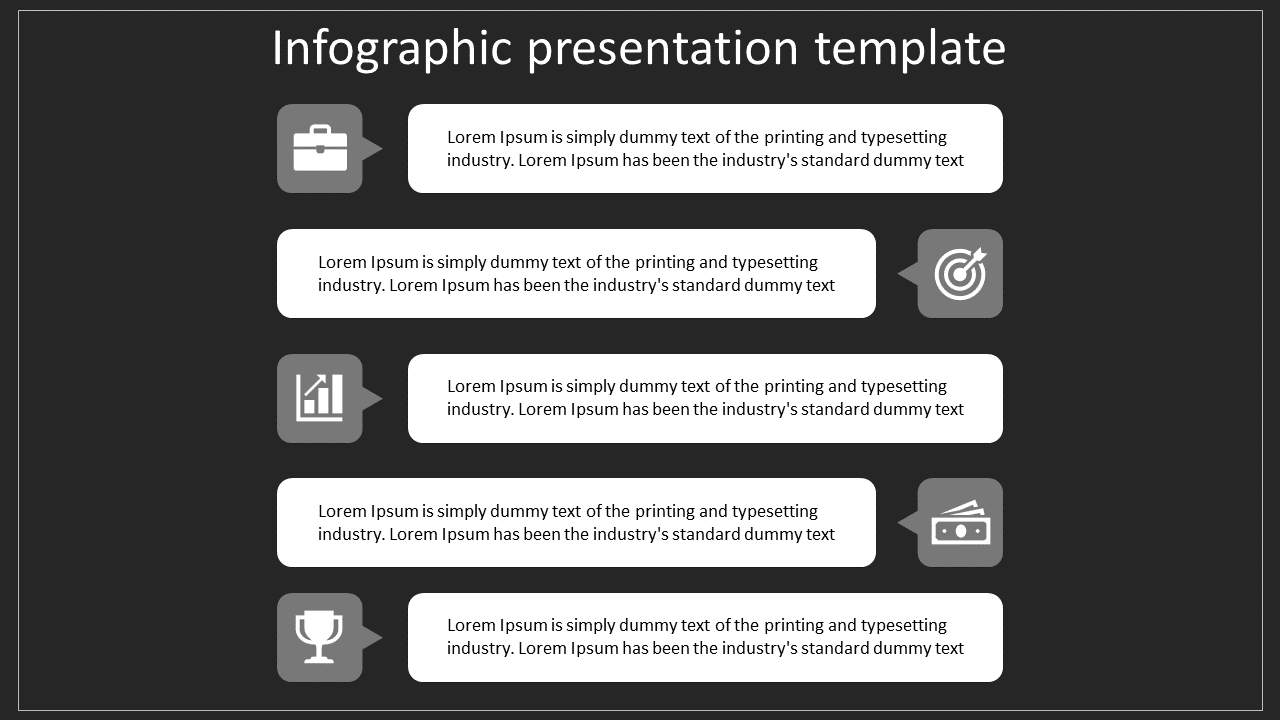 Infographic presentation template

Lorem Ipsum is simply dummy text of the printing and typesetting industry. Lorem Ipsum has been the industry's standard dummy text

Lorem Ipsum is simply dummy text of the printing and typesetting industry. Lorem Ipsum has been the industry's standard dummy text

Lorem Ipsum is simply dummy text of the printing and typesetting industry. Lorem Ipsum has been the industry's standard dummy text

Lorem Ipsum is simply dummy text of the printing and typesetting industry. Lorem Ipsum has been the industry's standard dummy text

Lorem Ipsum is simply dummy text of the printing and typesetting industry. Lorem Ipsum has been the industry's standard dummy text